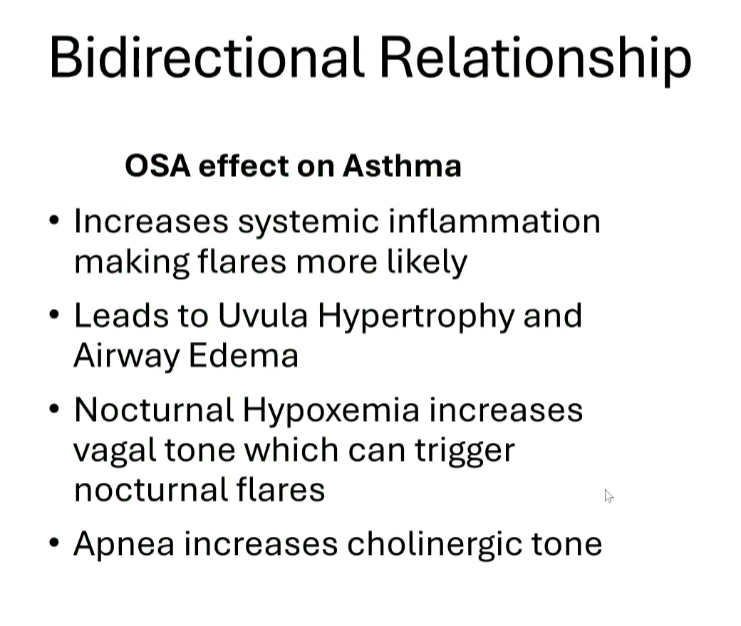 Bidirectional Relationship

OSA effect on Asthma

• Increases systemic inflammation making flares more likely

• Leads to Uvula Hypertrophy and Airway Edema

• Nocturnal Hypoxemia increases vagal tone which can trigger nocturnal flares

• Apnea increases cholinergic tone